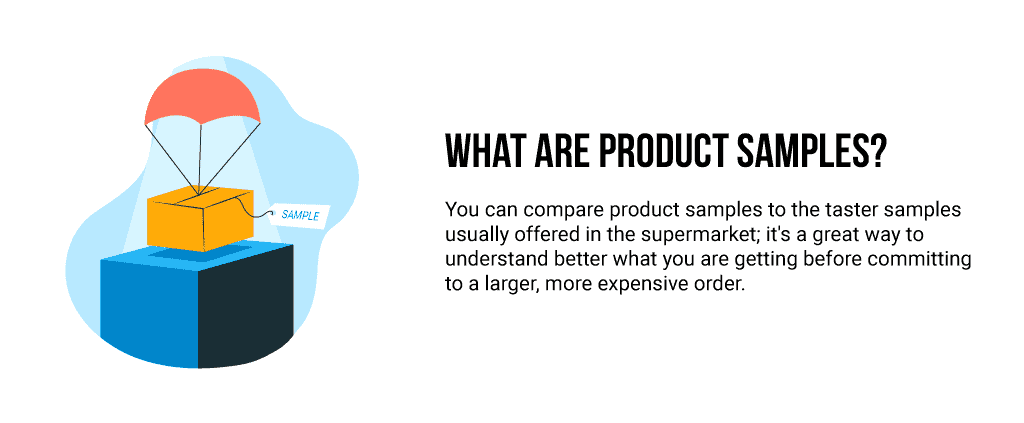 SAMPLE

WHAT ARE PRODUCT SAMPLES?

You can compare product samples to the taster samples usually offered in the supermarket; it's a great way to understand better what you are getting before committing to a larger, more expensive order.